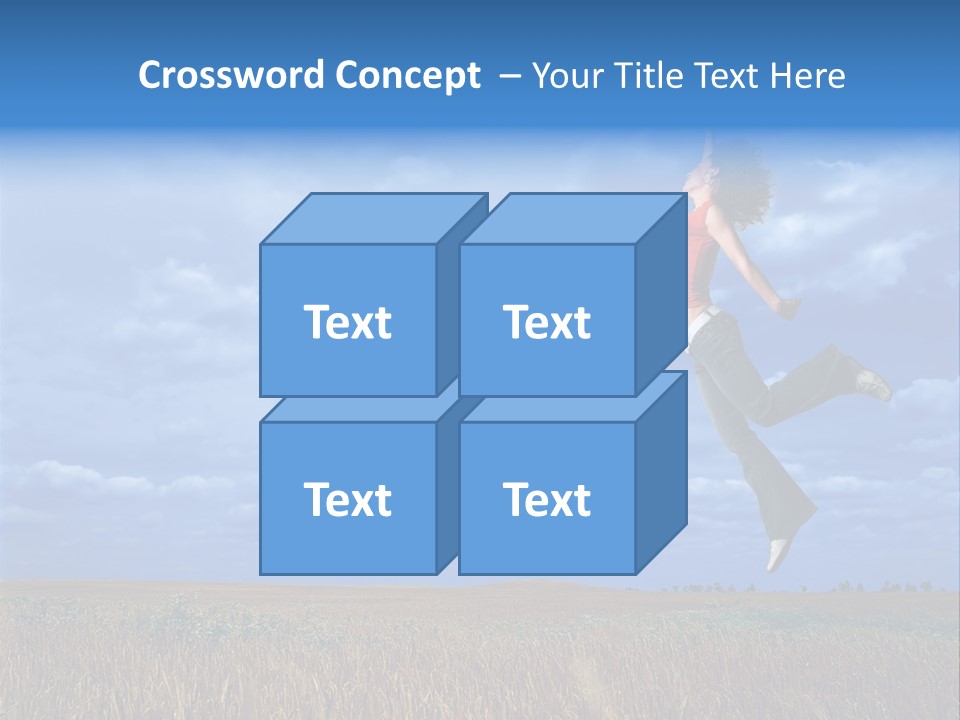 Crossword Concept – Your Title Text Here

Text

Text

Text

Text